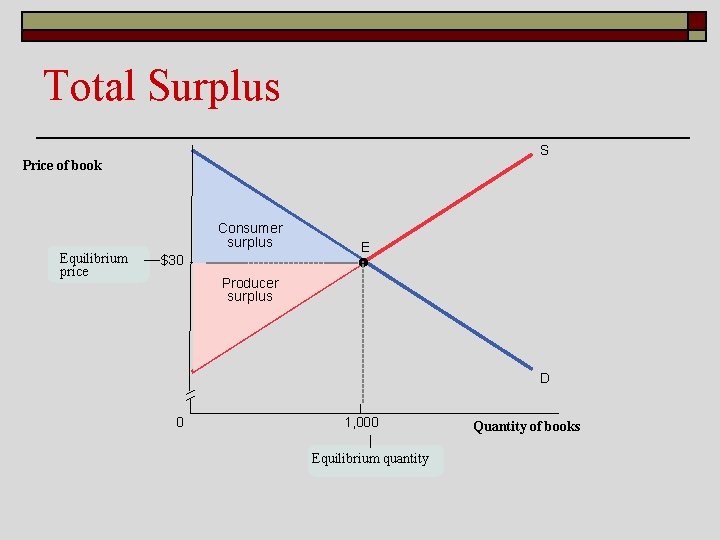 Total Surplus

Price of book

S

Consumer surplus

E

Equilibrium price

$30

Producer surplus

D

0

1,000

Quantity of books

Equilibrium quantity